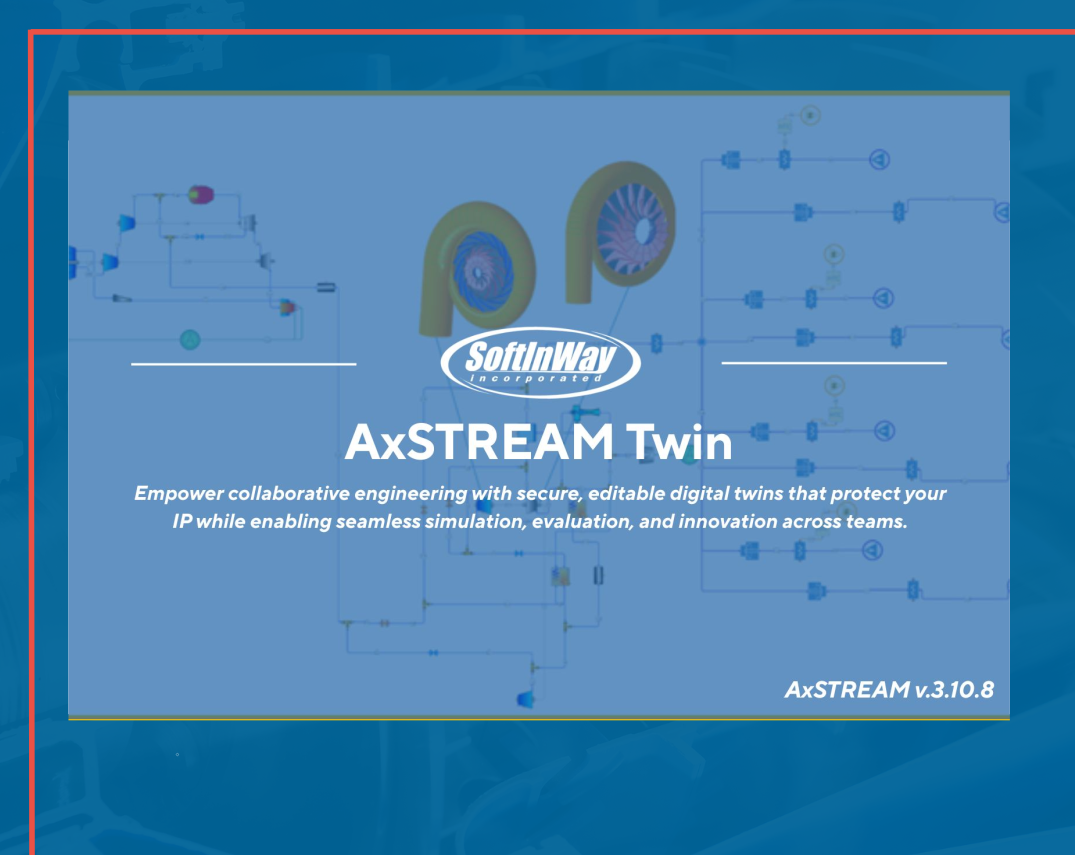 SoftInWay
Incorporated

AxSTREAM Twin

Empower collaborative engineering with secure, editable digital twins that protect your IP while enabling seamless simulation, evaluation, and innovation across teams.

AxSTREAM v.3.10.8